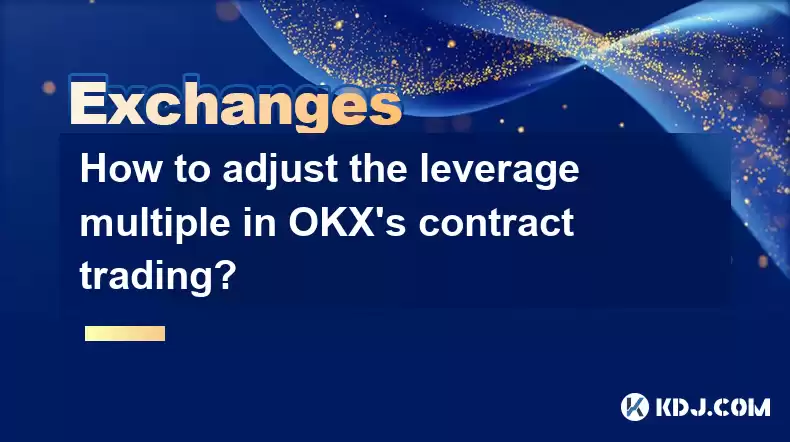 Exchanges

How to adjust the leverage multiple in OKX's contract trading?

KDJ.COM